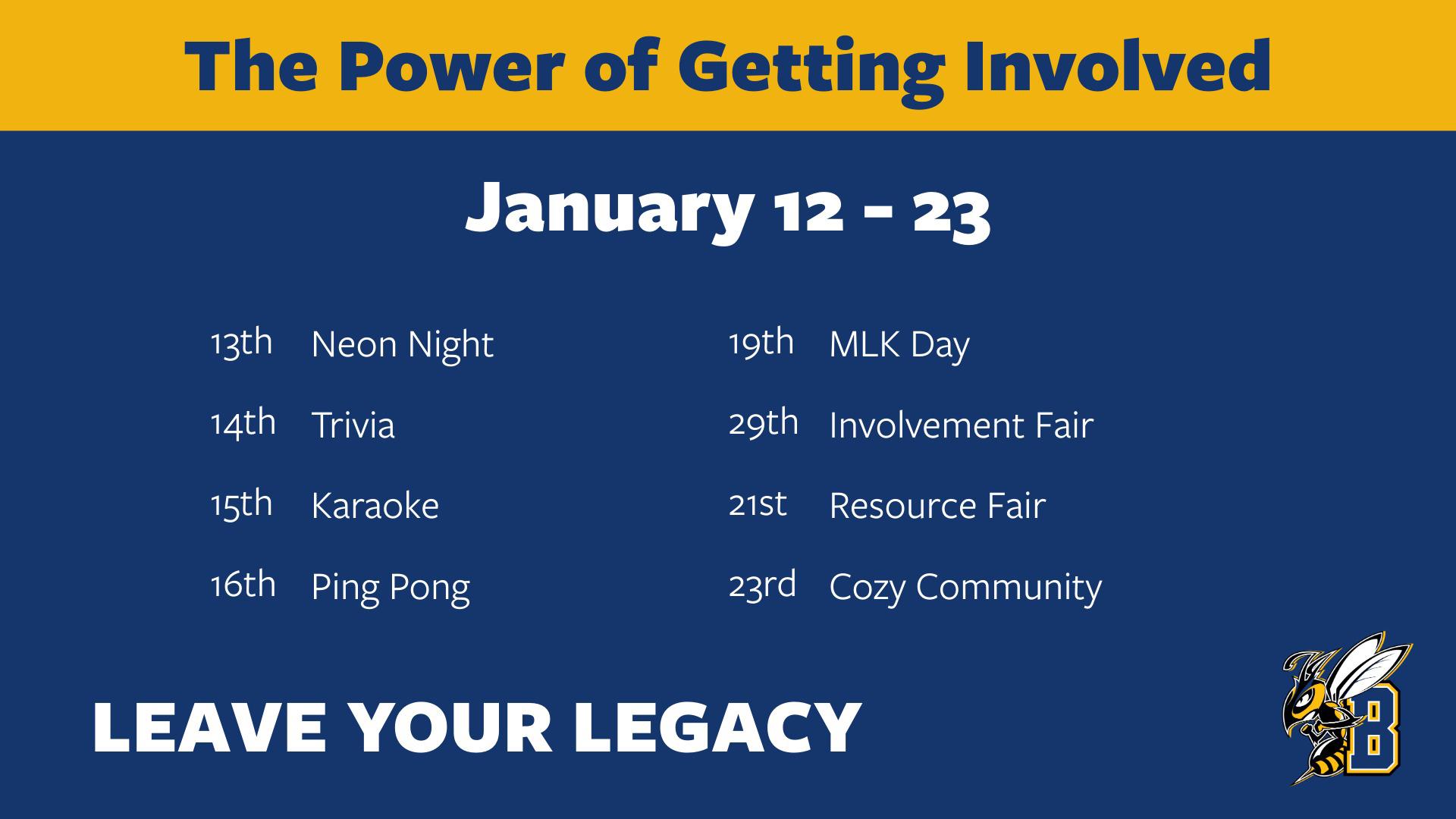 The Power of Getting Involved

January 12 - 23

13th Neon Night
14th Trivia
15th Karaoke
16th Ping Pong

19th MLK Day
29th Involvement Fair
21st Resource Fair
23rd Cozy Community

LEAVE YOUR LEGACY

B